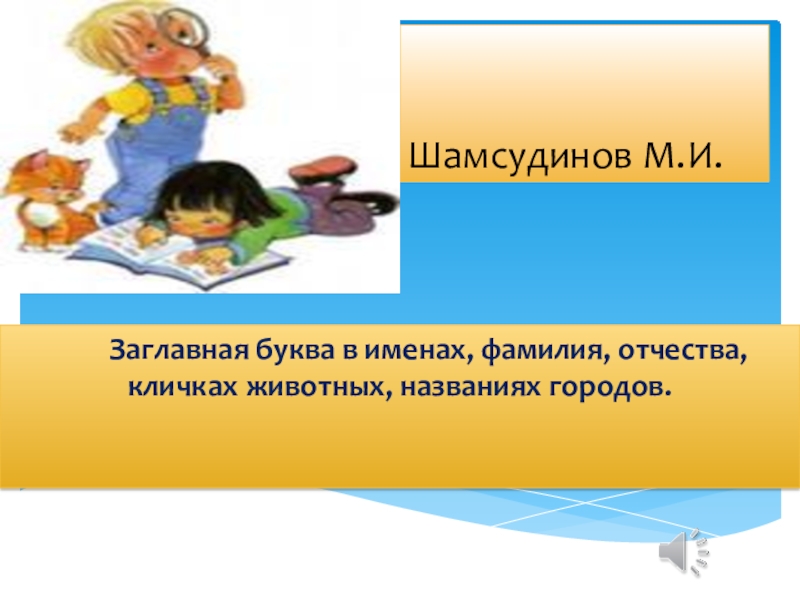 Шамсудинов М.И.

Заглавная буква в именах, фамилия, отчества, кличках животных, названиях городов.